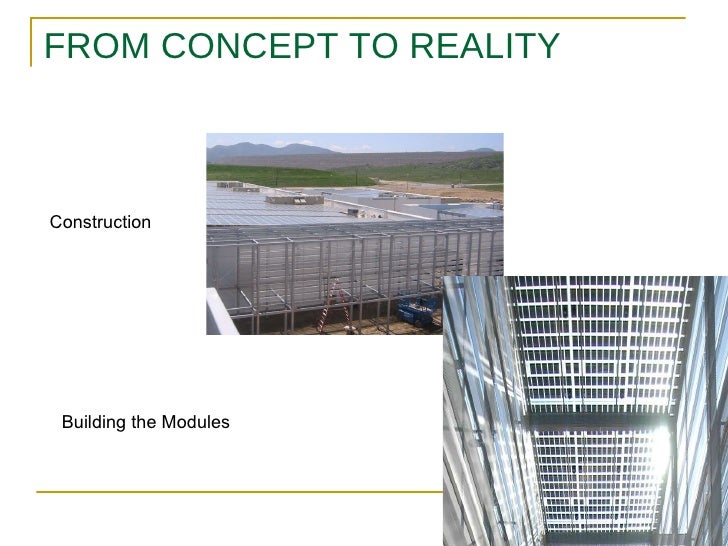 FROM CONCEPT TO REALITY

Construction

Building the Modules